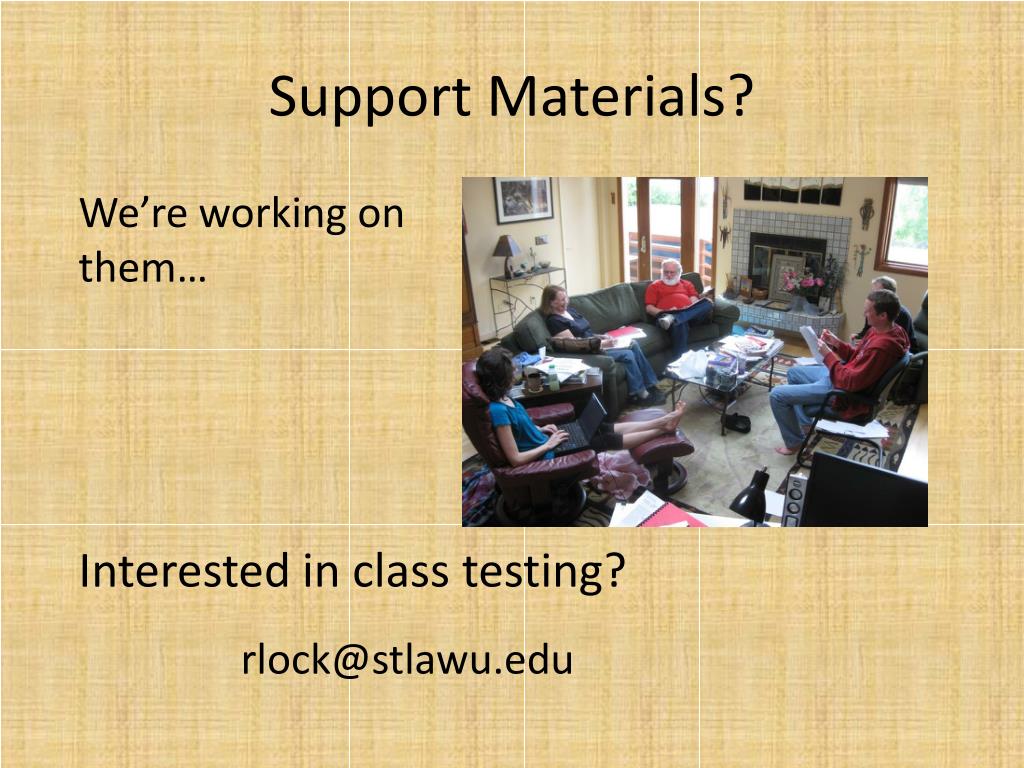 Support Materials?

We’re working on them…

Interested in class testing?

rlock@stlawu.edu